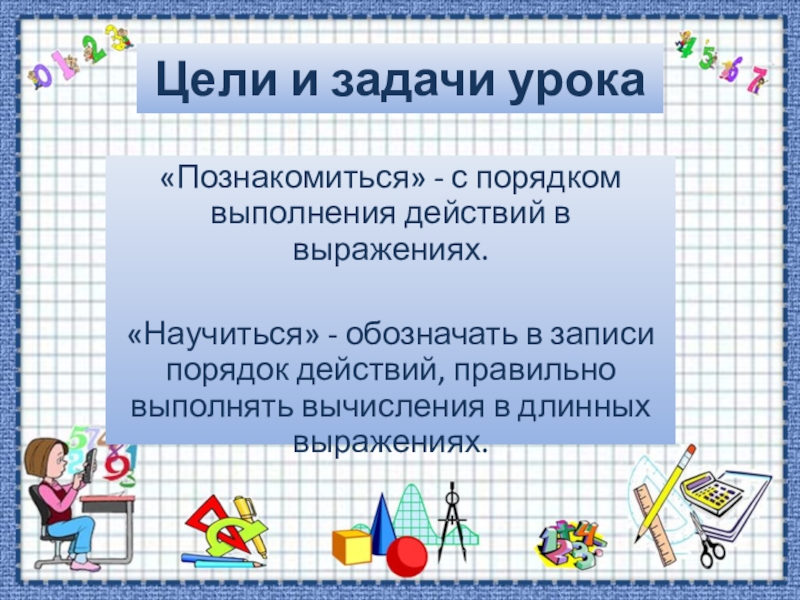 Цели и задачи урока

«Познакомиться» - с порядком выполнения действий в выражениях.

«Научиться» - обозначать в записи порядок действий, правильно выполнять вычисления в длинных выражениях.